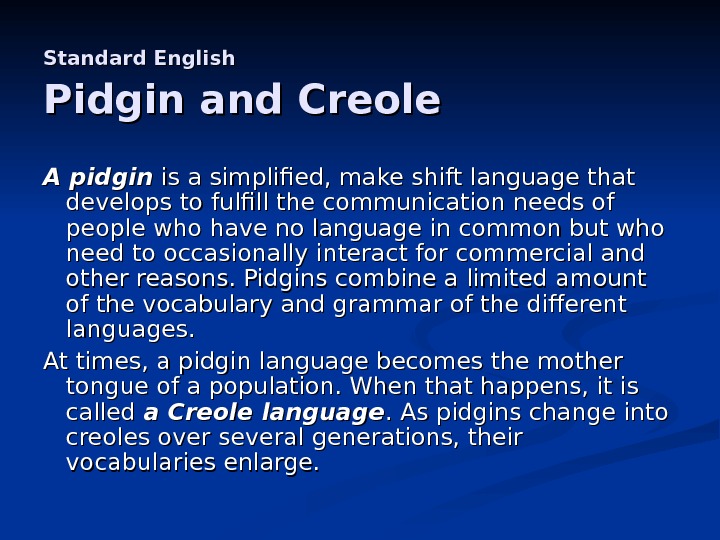 Standard English
Pidgin and Creole

A pidgin is a simplified, make shift language that develops to fulfill the communication needs of people who have no language in common but who need to occasionally interact for commercial and other reasons. Pidgins combine a limited amount of the vocabulary and grammar of the different languages.

At times, a pidgin language becomes the mother tongue of a population. When that happens, it is called a Creole language. As pidgins change into creoles over several generations, their vocabularies enlarge.